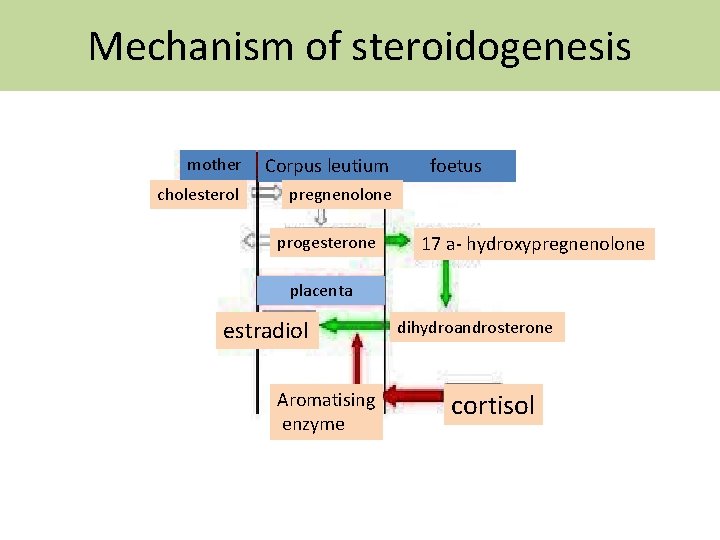 Mechanism of steroidogenesis

mother

Corpus leutium

foetus

cholesterol

pregnenolone

progesterone

17 a- hydroxypregnenolone

placenta

estradiol

dihydroandrosterone

Aromatising enzyme

cortisol